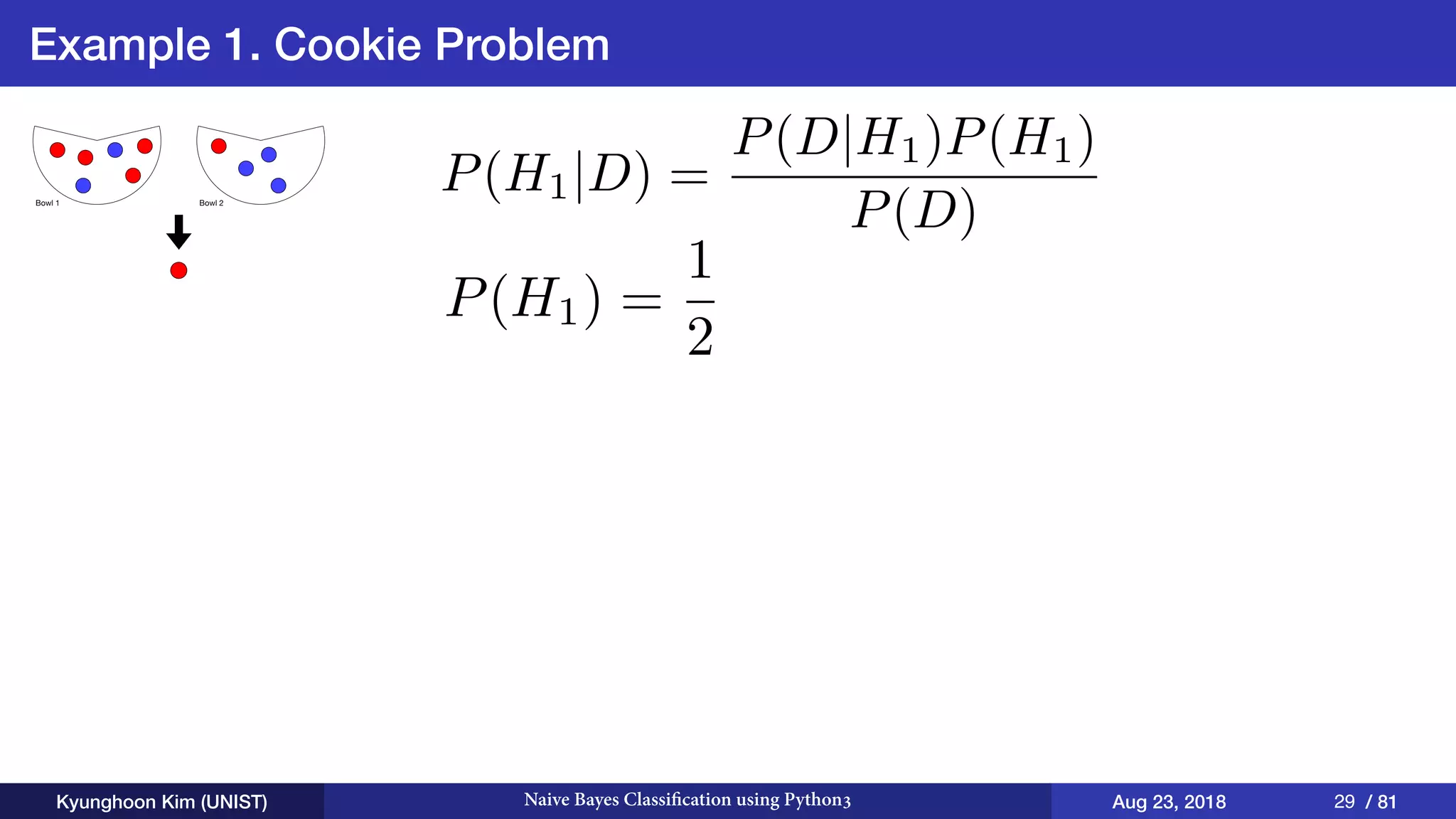 Example 1. Cookie Problem

Bowl 1

Bowl 2

$P(H_1|D) = \frac{P(D|H_1)P(H_1)}{P(D)}$

$P(H_1) = \frac{1}{2}$

Kyunghoon Kim (UNIST)

Naive Bayes Classification using Python3

Aug 23, 2018

29 / 81